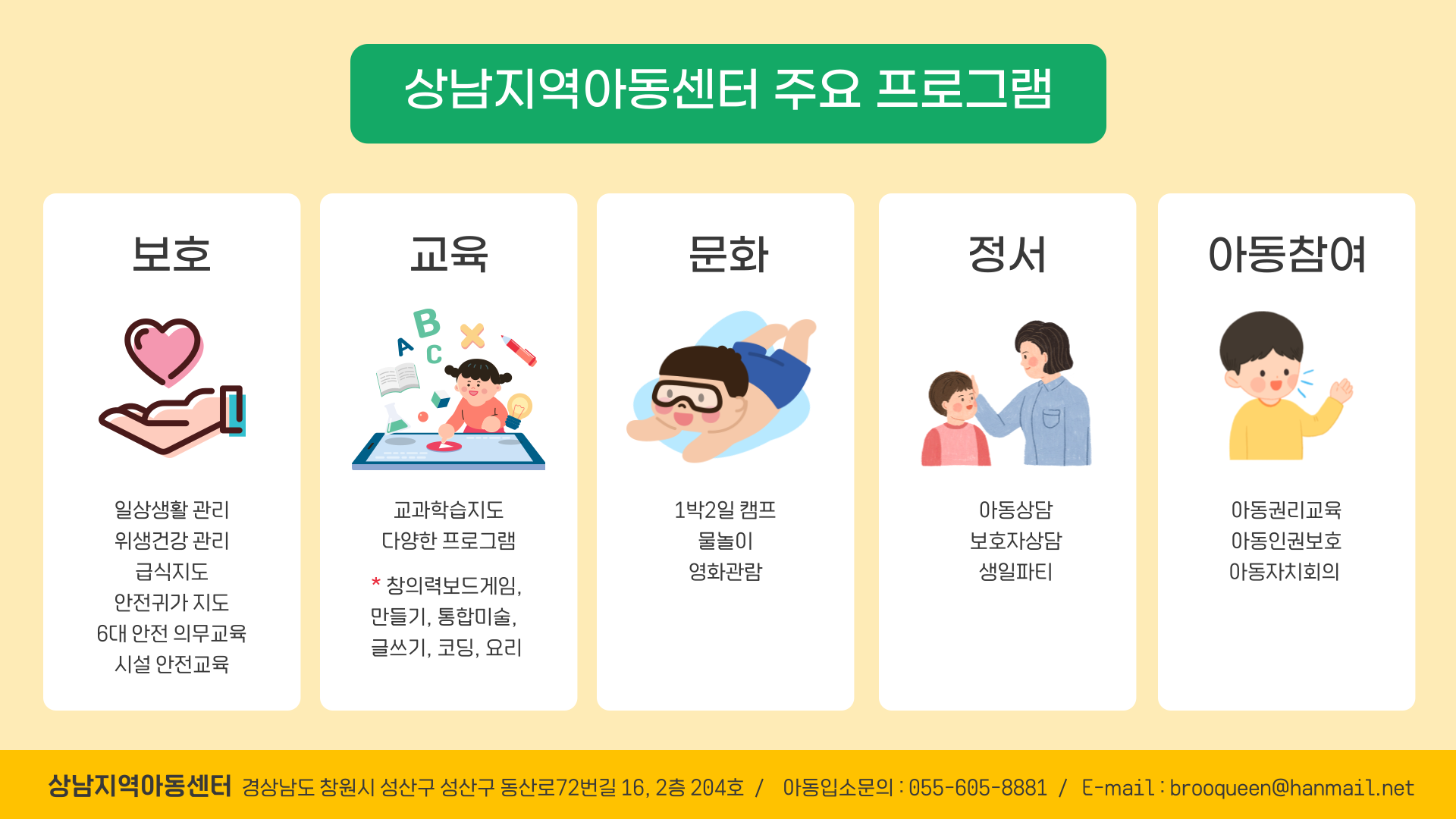 상남지역아동센터 주요 프로그램

보호

일상생활 관리
위생건강 관리
급식지도
안전귀가 지도
6대 안전 의무교육
시설 안전교육

교육

A B C

교과학습지도
다양한 프로그램

* 창의력보드게임, 만들기, 통합미술, 글쓰기, 코딩, 요리

문화

1박2일 캠프
물놀이
영화관람

정서

아동상담
보호자상담
생일파티

아동참여

아동권리교육
아동인권보호
아동자치회의

상남지역아동센터 경상남도 창원시 성산구 성산구 동산로72번길 16, 2층 204호 / 아동입소문의 : 055-605-8881 / E-mail : brooqueen@hanmail.net